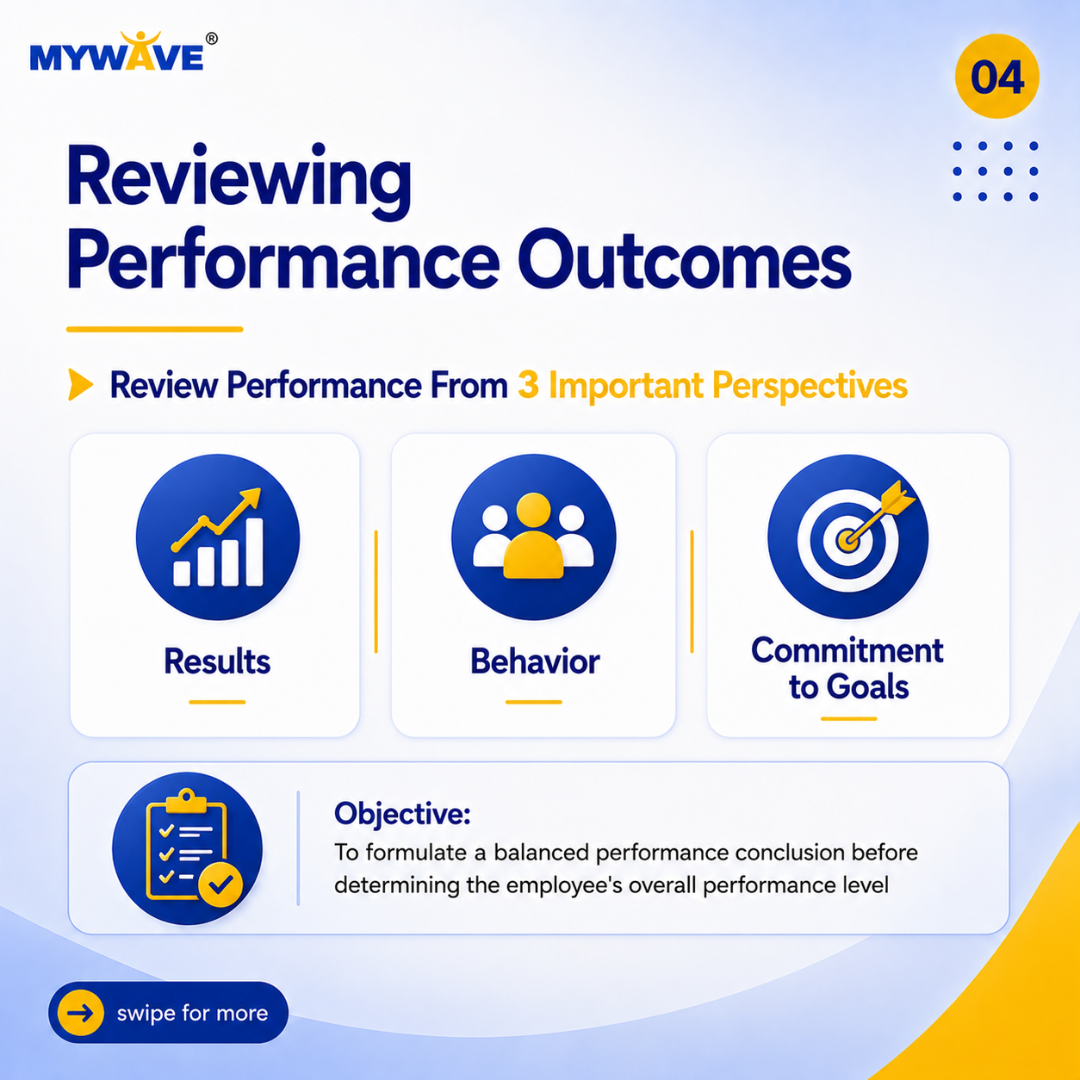 MYWAVE®

04

Reviewing Performance Outcomes

Review Performance From 3 Important Perspectives

Results

Behavior

Commitment to Goals

Objective:
To formulate a balanced performance conclusion before determining the employee's overall performance level

swipe for more